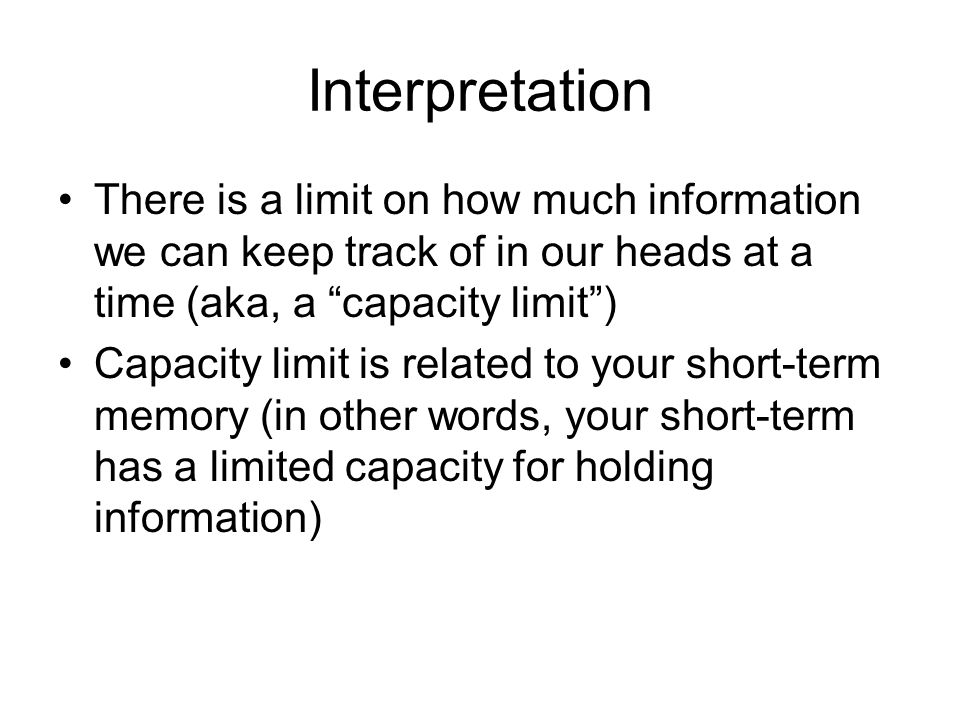 Interpretation

• There is a limit on how much information we can keep track of in our heads at a time (aka, a “capacity limit”)

• Capacity limit is related to your short-term memory (in other words, your short-term has a limited capacity for holding information)